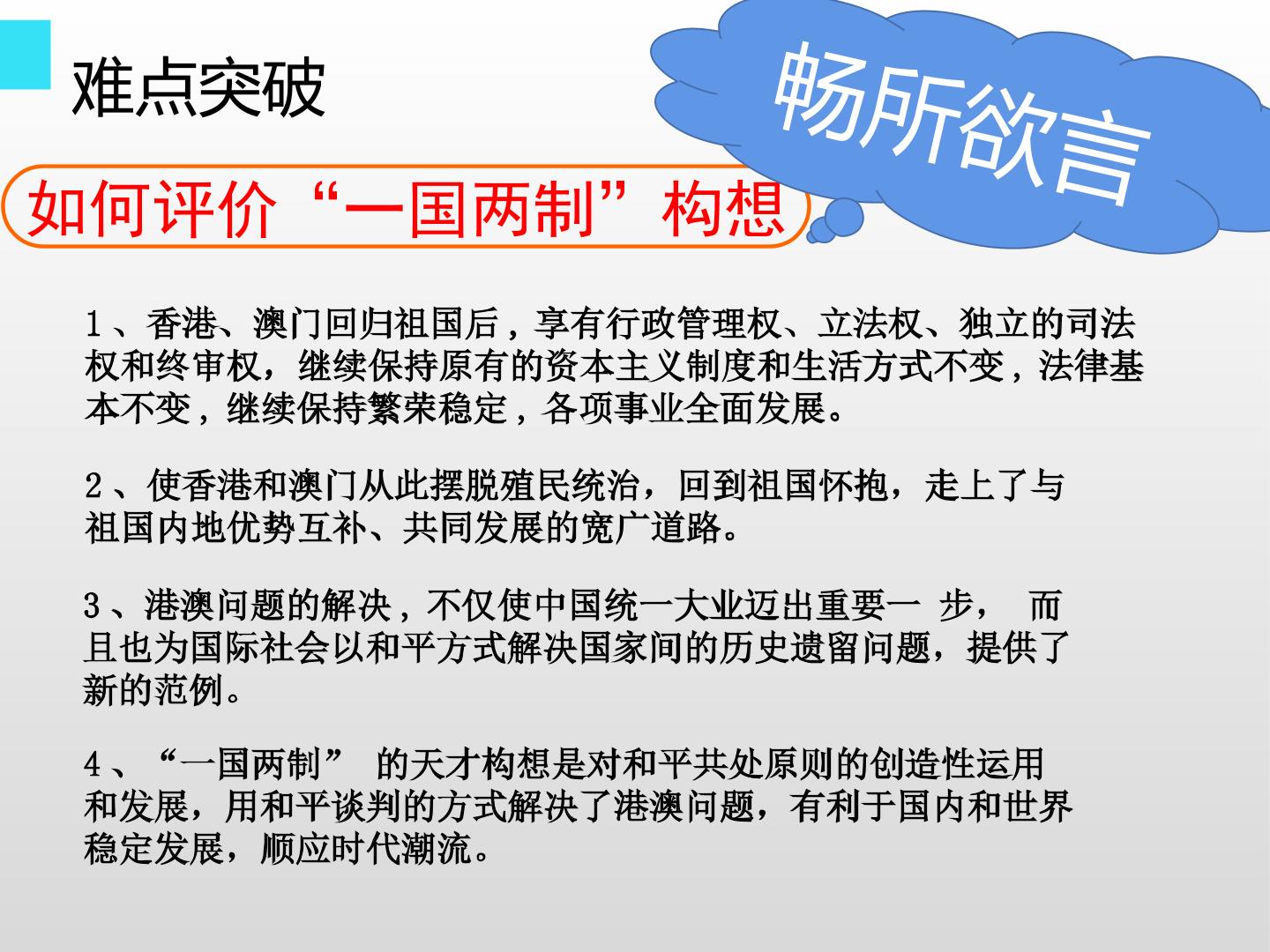 难点突破

畅所欲言

如何评价“一国两制”构想

1、香港、澳门回归祖国后，享有行政管理权、立法权、独立的司法权和终审权，继续保持原有的资本主义制度和生活方式不变，法律基本不变，继续保持繁荣稳定，各项事业全面发展。

2、使香港和澳门从此摆脱殖民统治，回到祖国怀抱，走上了与祖国内地优势互补、共同发展的宽广道路。

3、港澳问题的解决，不仅使中国统一大业迈出重要一 步， 而且也为国际社会以和平方式解决国家间的历史遗留问题，提供了新的范例。

4、“一国两制” 的天才构想是对和平共处原则的创造性运用和发展，用和平谈判的方式解决了港澳问题，有利于国内和世界稳定发展，顺应时代潮流。